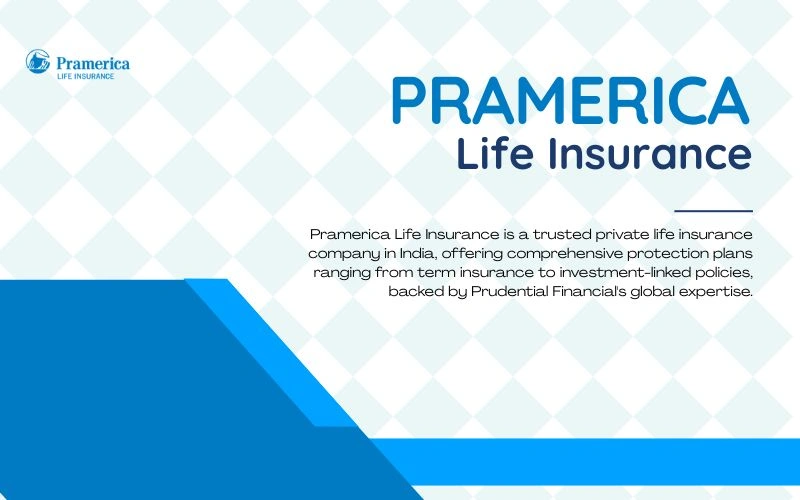 Pramerica
LIFE INSURANCE

PRAMERICA
Life Insurance

Pramerica Life Insurance is a trusted private life insurance company in India, offering comprehensive protection plans ranging from term insurance to investment-linked policies, backed by Prudential Financial's global expertise.